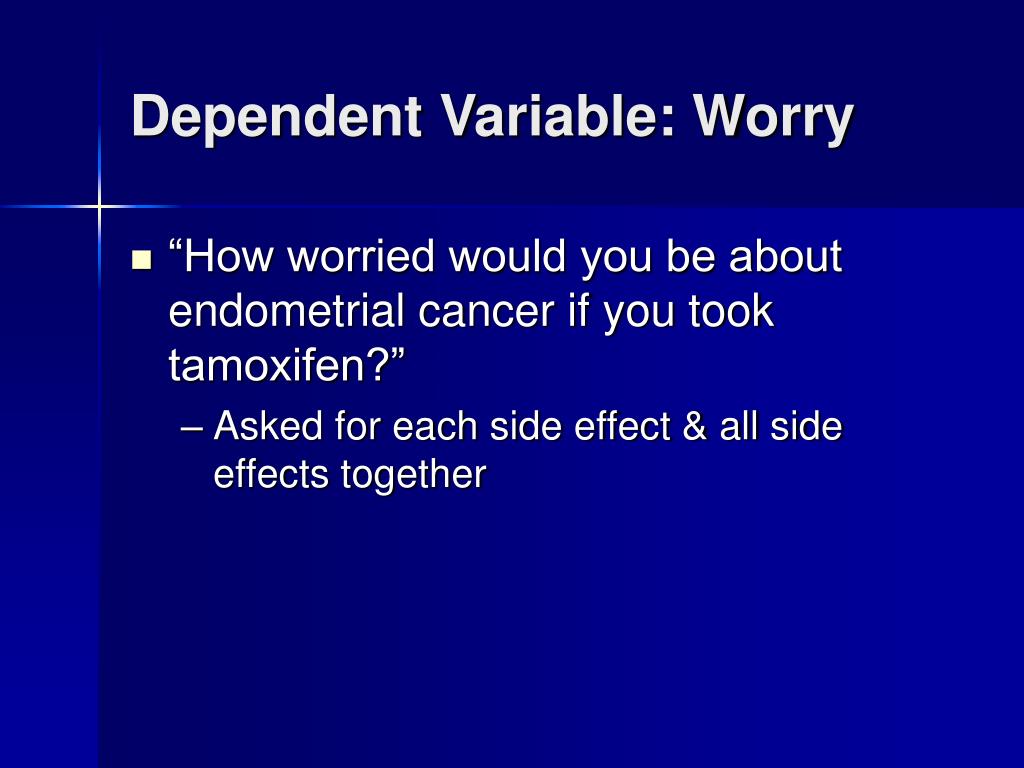 Dependent Variable: Worry

“How worried would you be about endometrial cancer if you took tamoxifen?”

– Asked for each side effect & all side effects together